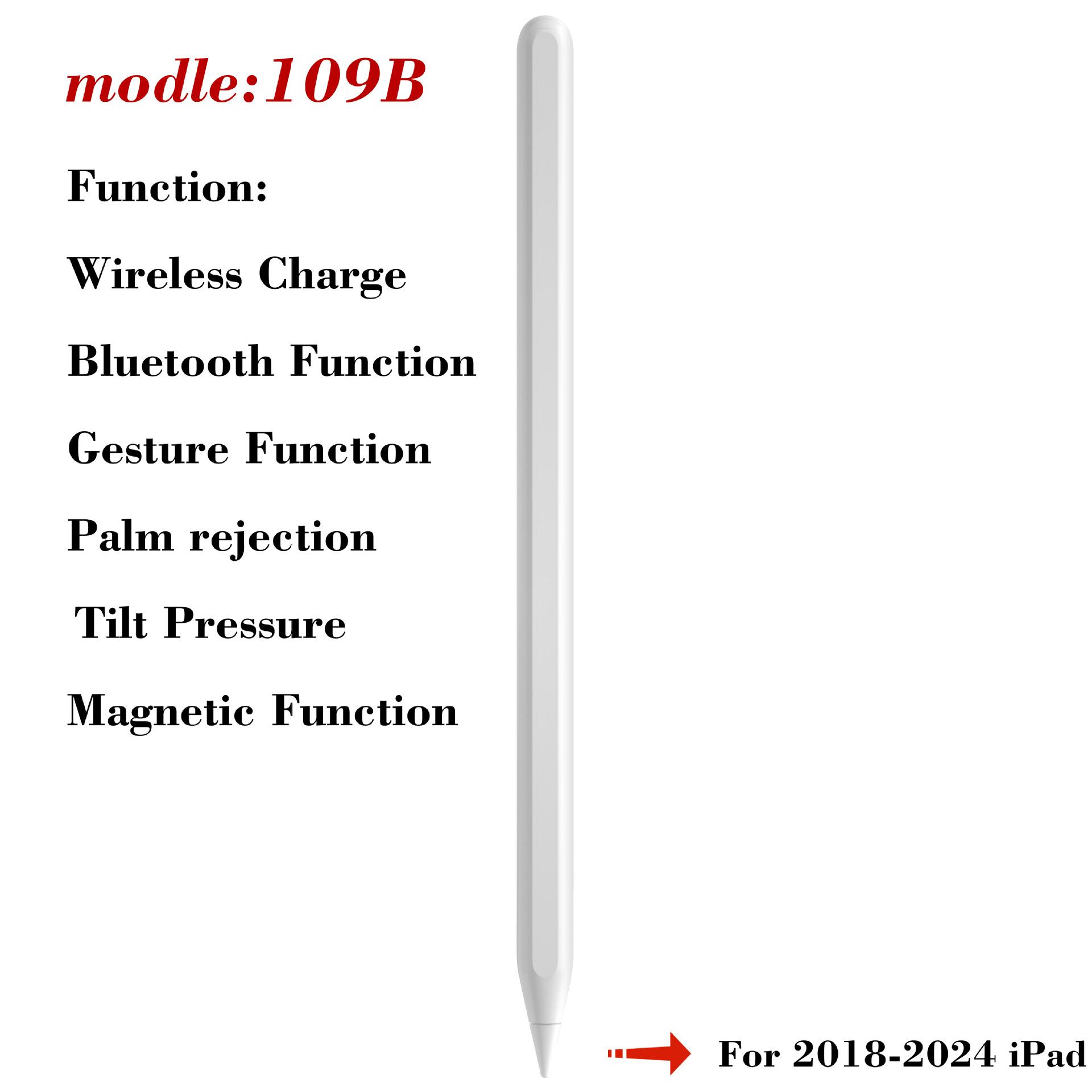 modle:109B

Function:

Wireless Charge

Bluetooth Function

Gesture Function

Palm rejection

Tilt Pressure

Magnetic Function

For 2018-2024 iPad